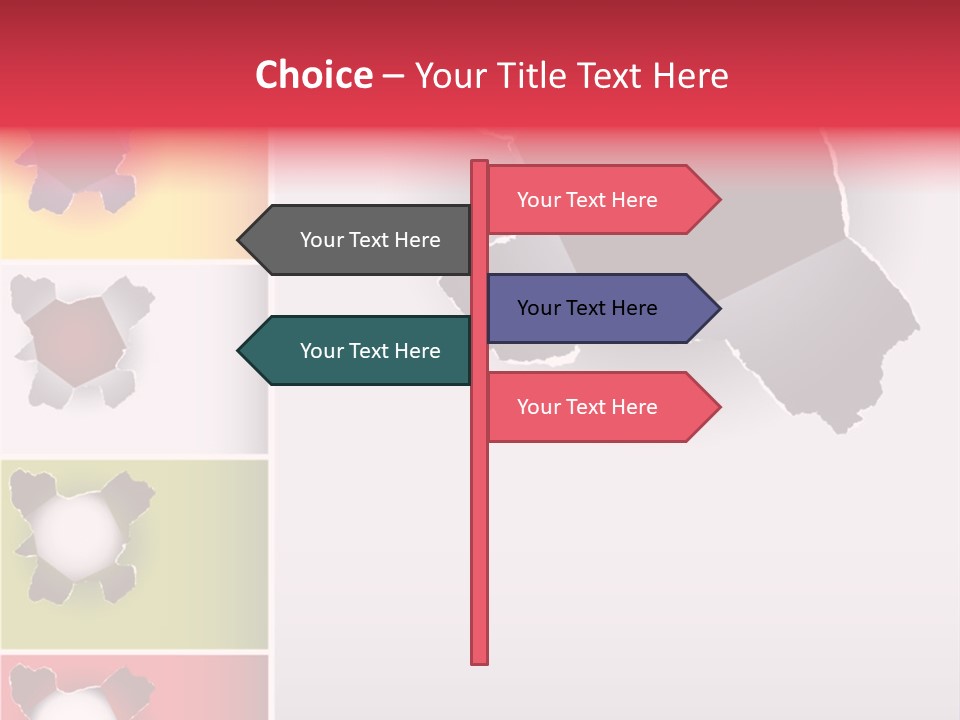 Choice – Your Title Text Here

Your Text Here

Your Text Here

Your Text Here

Your Text Here

Your Text Here